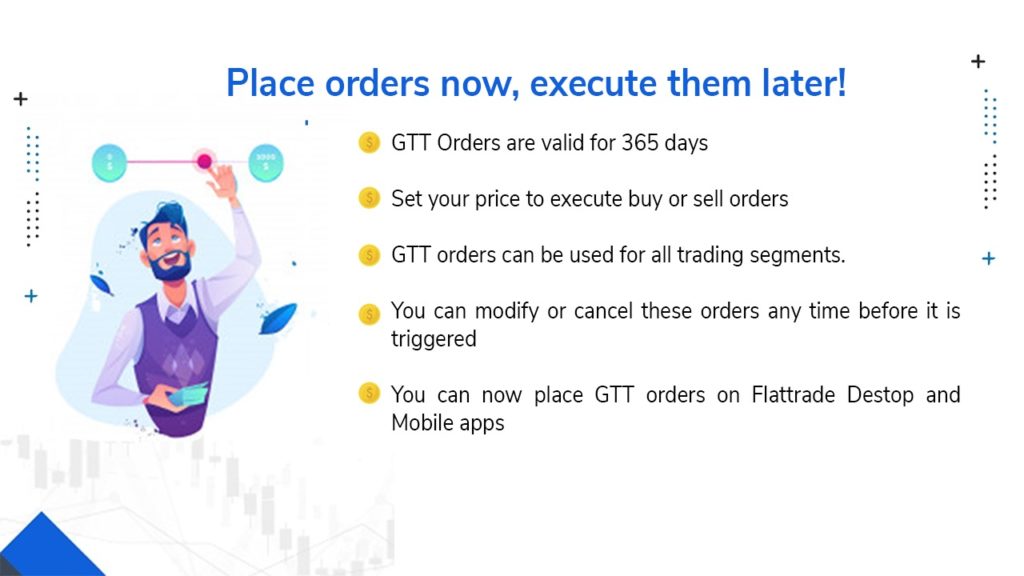 Place orders now, execute them later!

GTT Orders are valid for 365 days

Set your price to execute buy or sell orders

GTT orders can be used for all trading segments.

You can modify or cancel these orders any time before it is triggered

You can now place GTT orders on Flattrade Destop and Mobile apps